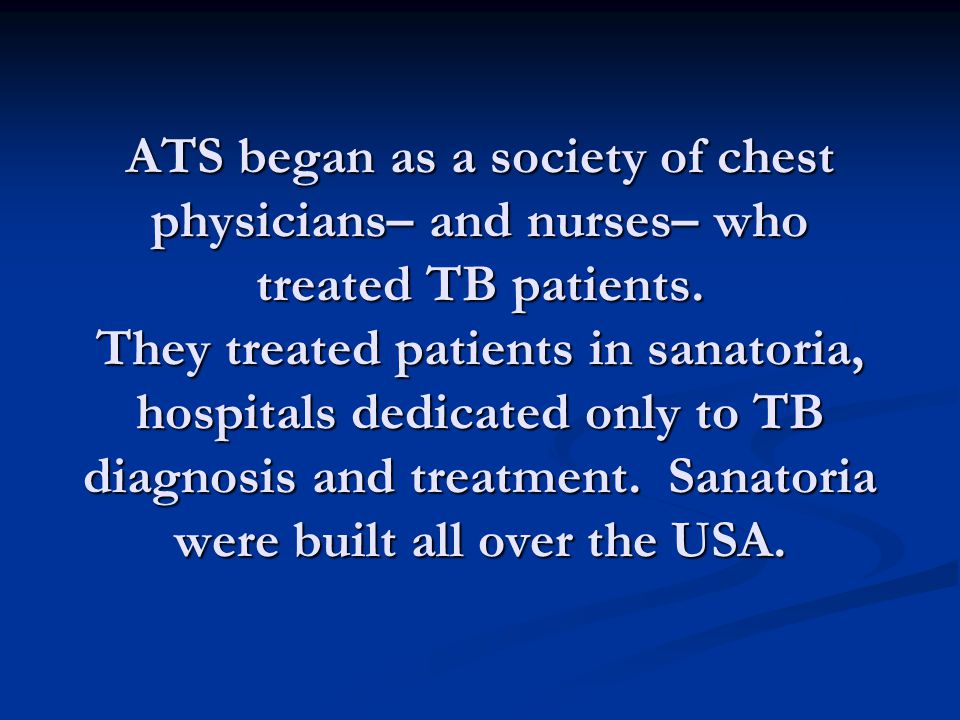 ATS began as a society of chest physicians– and nurses– who treated TB patients.
They treated patients in sanatoria, hospitals dedicated only to TB diagnosis and treatment. Sanatoria were built all over the USA.